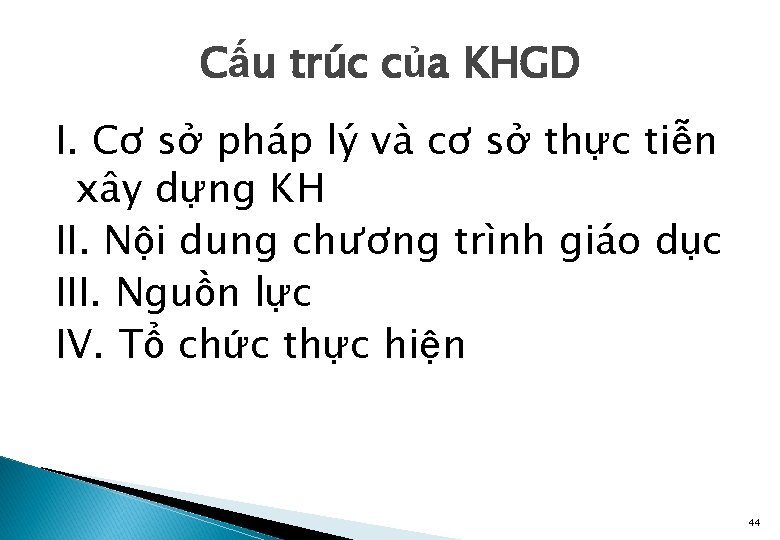 Cấu trúc của KHGD

I. Cơ sở pháp lý và cơ sở thực tiễn xây dựng KH
II. Nội dung chương trình giáo dục
III. Nguồn lực
IV. Tổ chức thực hiện

44